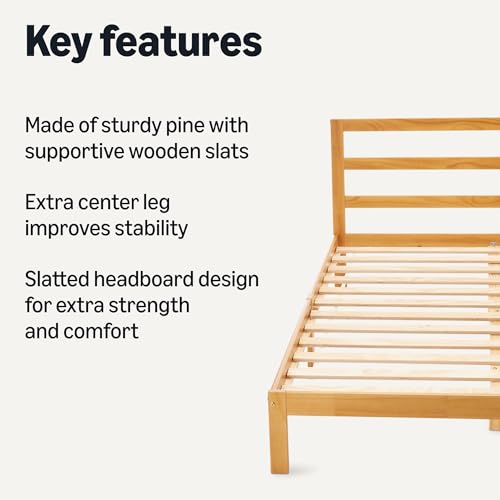 Key features

Made of sturdy pine with supportive wooden slats

Extra center leg improves stability

Slatted headboard design for extra strength and comfort